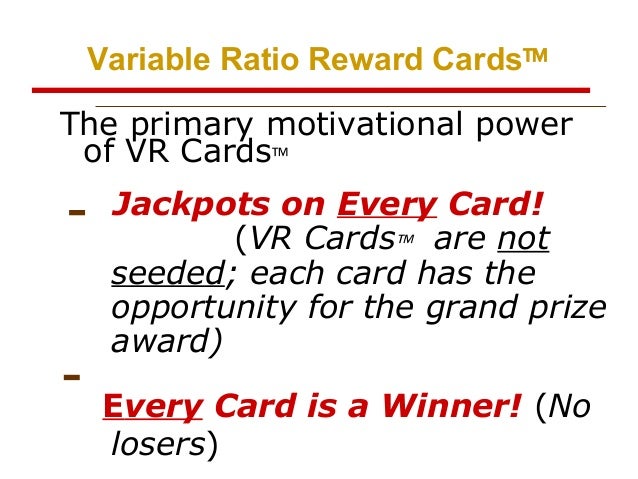 Variable Ratio Reward Cards™

The primary motivational power of VR Cards™

– Jackpots on Every Card! (VR Cards™ are not seeded; each card has the opportunity for the grand prize award)

– Every Card is a Winner! (No losers)